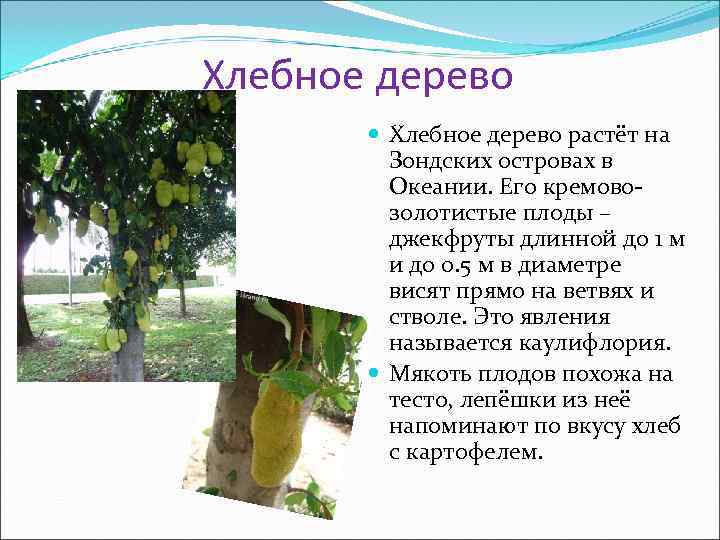 Хлебное дерево

Хлебное дерево растёт на Зондских островах в Океании. Его кремово-золотистые плоды – джекфруты длинной до 1 м и до 0.5 м в диаметре висят прямо на ветвях и стволе. Это явления называется каулифлория.

Мякоть плодов похожа на тесто, лепёшки из неё напоминают по вкусу хлеб с картофелем.